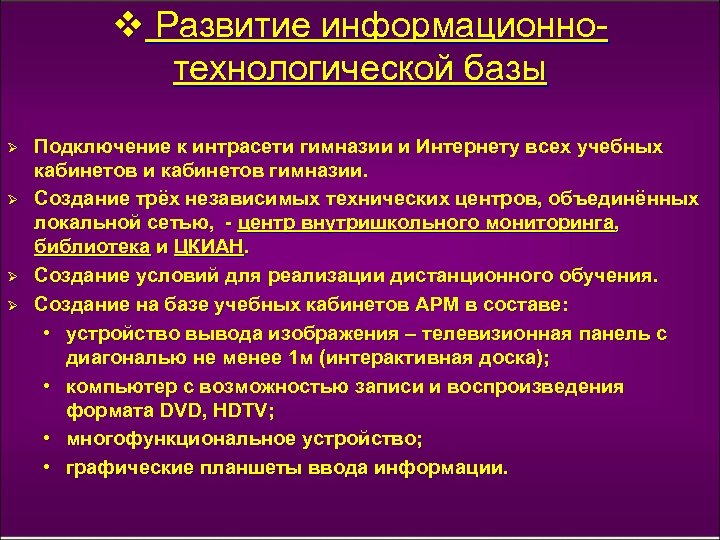 ❖ Развитие информационно-технологической базы

➢ Подключение к интрасети гимназии и Интернету всех учебных кабинетов и кабинетов гимназии.
➢ Создание трёх независимых технических центров, объединённых локальной сетью, - центр внутришкольного мониторинга, библиотека и ЦКИАН.
➢ Создание условий для реализации дистанционного обучения.
➢ Создание на базе учебных кабинетов АРМ в составе:
• устройство вывода изображения – телевизионная панель с диагональю не менее 1м (интерактивная доска);
• компьютер с возможностью записи и воспроизведения формата DVD, HDTV;
• многофункциональное устройство;
• графические планшеты ввода информации.